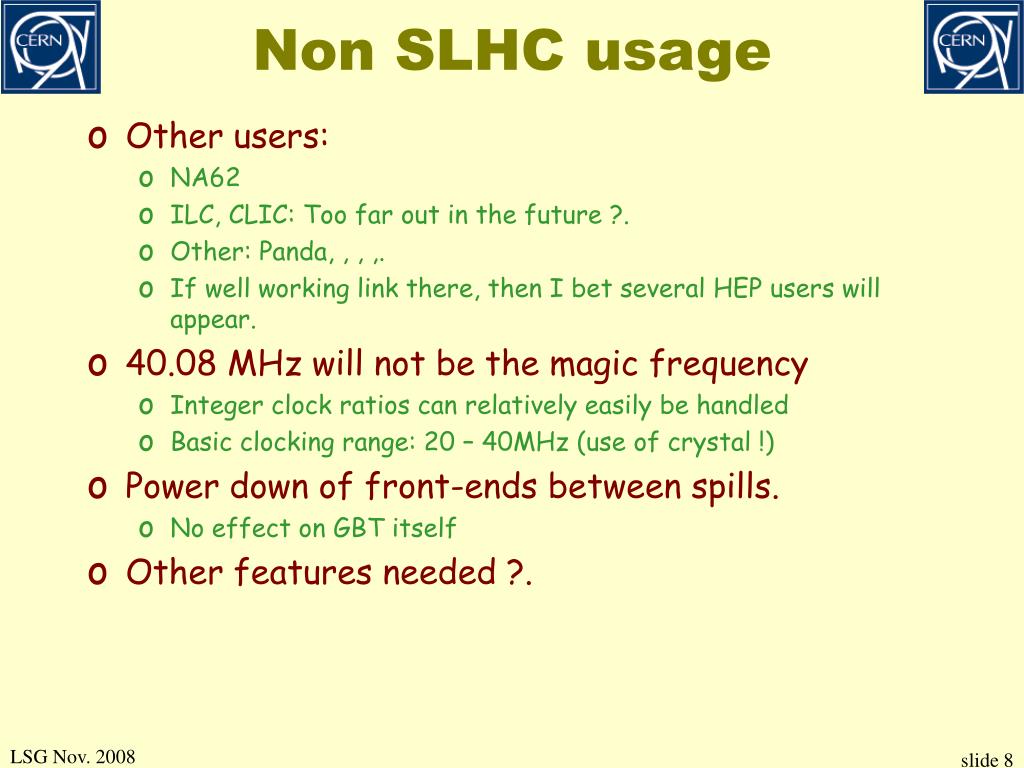 CERN

Non SLHC usage

CERN

o Other users:
  o NA62
  o ILC, CLIC: Too far out in the future ?.
  o Other: Panda, , , ,.
  o If well working link there, then I bet several HEP users will appear.
o 40.08 MHz will not be the magic frequency
  o Integer clock ratios can relatively easily be handled
  o Basic clocking range: 20 – 40MHz (use of crystal !)
o Power down of front-ends between spills.
  o No effect on GBT itself
o Other features needed ?.

LSG Nov. 2008

slide 8